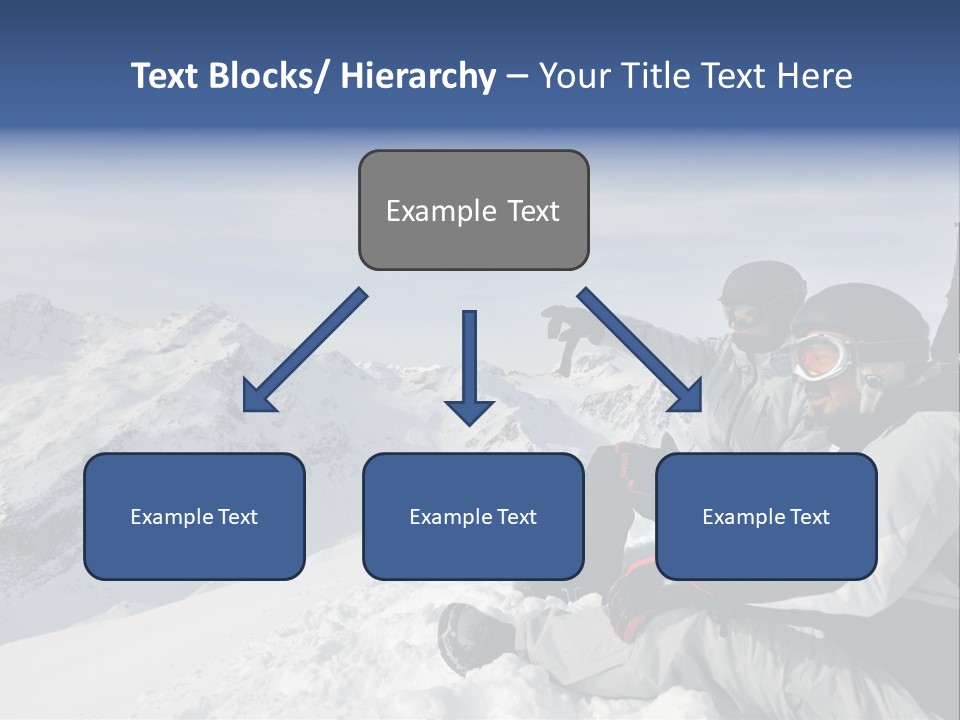 Text Blocks/ Hierarchy – Your Title Text Here

Example Text

Example Text

Example Text

Example Text